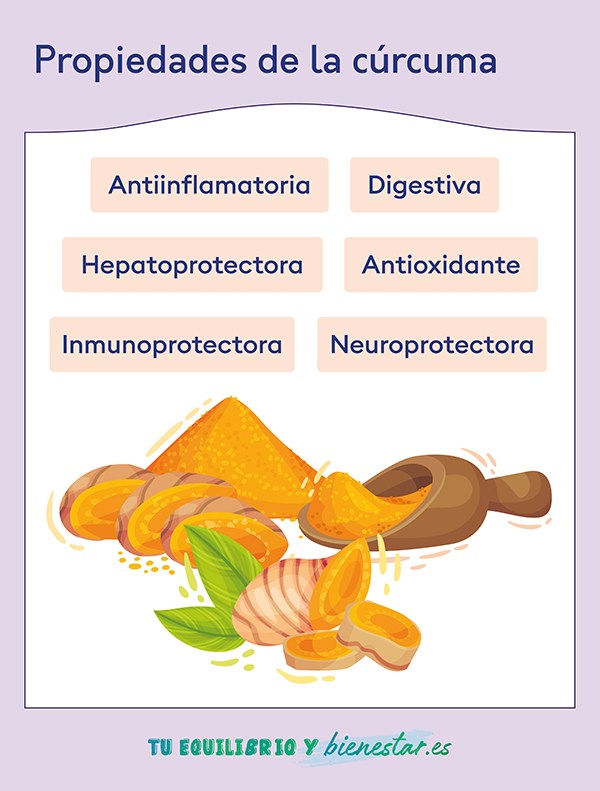 Propiedades de la cúrcuma

Antiinflamatoria

Digestiva

Hepatoprotectora

Antioxidante

Inmunoprotectora

Neuroprotectora

TU EQUILIBRIO Y bienestar.es